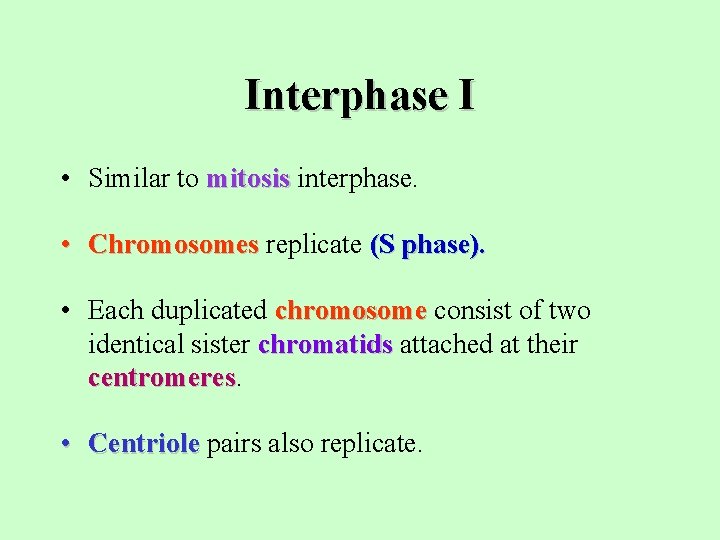 Interphase I

• Similar to mitosis interphase.

• Chromosomes replicate (S phase).

• Each duplicated chromosome consist of two identical sister chromatids attached at their centromeres.

• Centriole pairs also replicate.